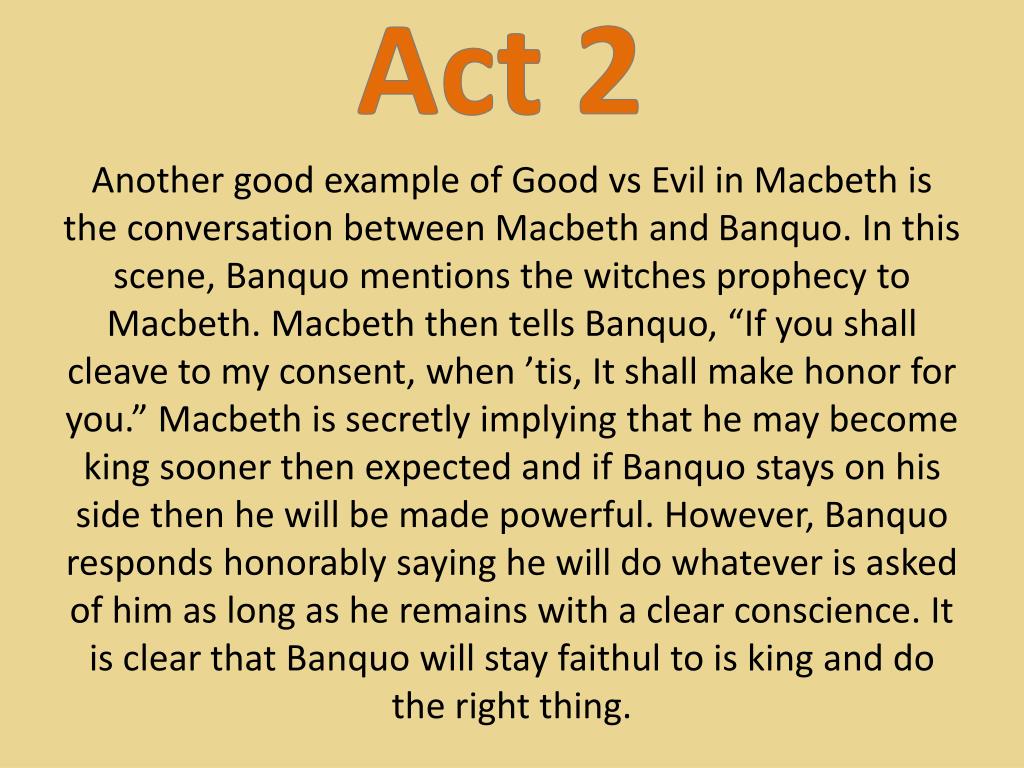 Act 2

Another good example of Good vs Evil in Macbeth is the conversation between Macbeth and Banquo. In this scene, Banquo mentions the witches prophecy to Macbeth. Macbeth then tells Banquo, “If you shall cleave to my consent, when ’tis, It shall make honor for you.” Macbeth is secretly implying that he may become king sooner then expected and if Banquo stays on his side then he will be made powerful. However, Banquo responds honorably saying he will do whatever is asked of him as long as he remains with a clear conscience. It is clear that Banquo will stay faithul to is king and do the right thing.